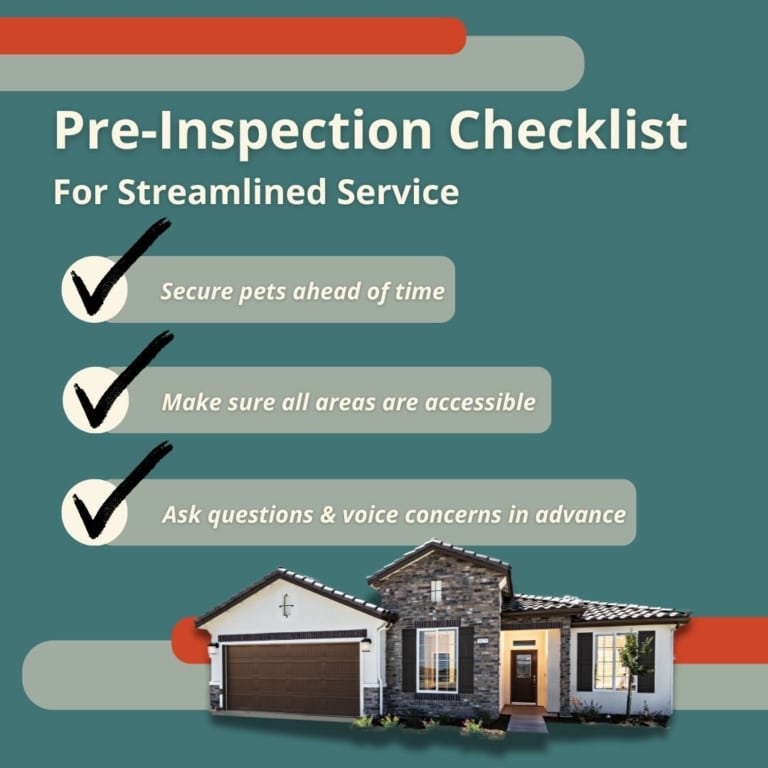 Pre-Inspection Checklist

For Streamlined Service

Secure pets ahead of time

Make sure all areas are accessible

Ask questions & voice concerns in advance